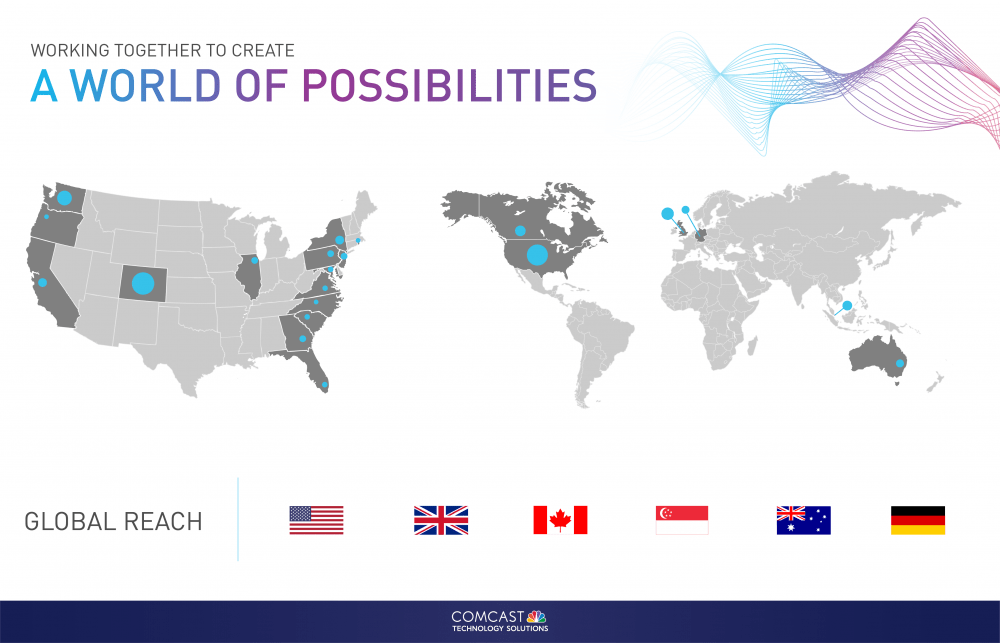 WORKING TOGETHER TO CREATE
A WORLD OF POSSIBILITIES

GLOBAL REACH

COMCAST
TECHNOLOGY SOLUTIONS